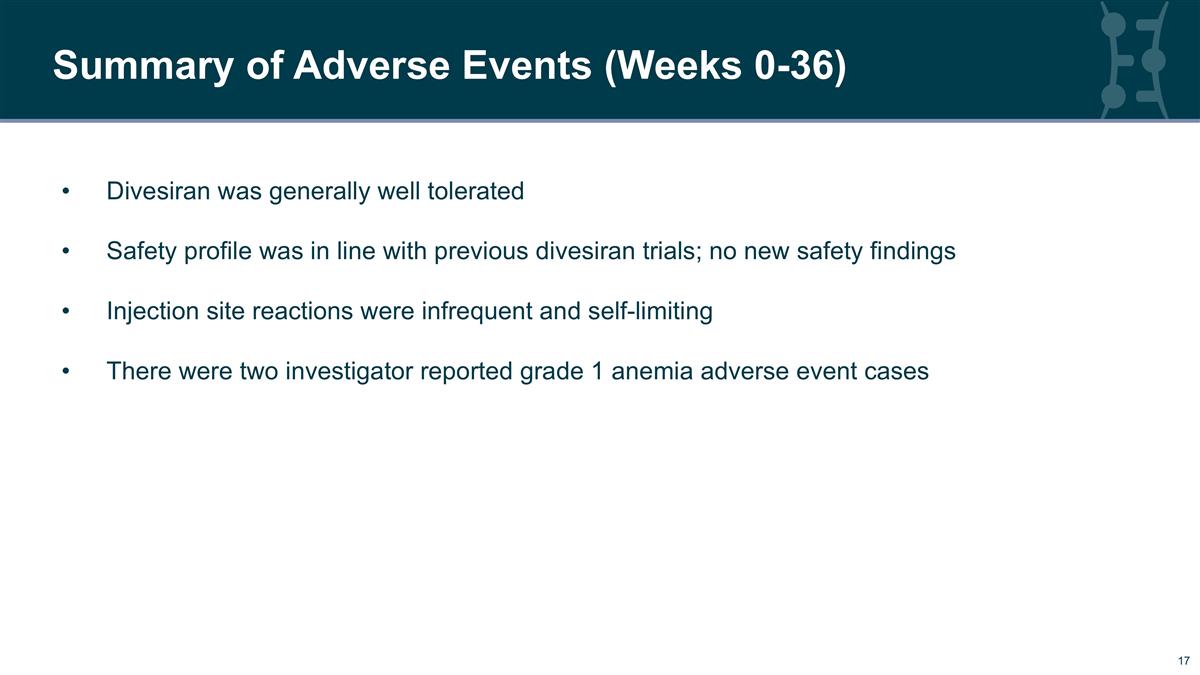 Summary of Adverse Events (Weeks 0-36)

• Divesiran was generally well tolerated

• Safety profile was in line with previous divesiran trials; no new safety findings

• Injection site reactions were infrequent and self-limiting

• There were two investigator reported grade 1 anemia adverse event cases

17